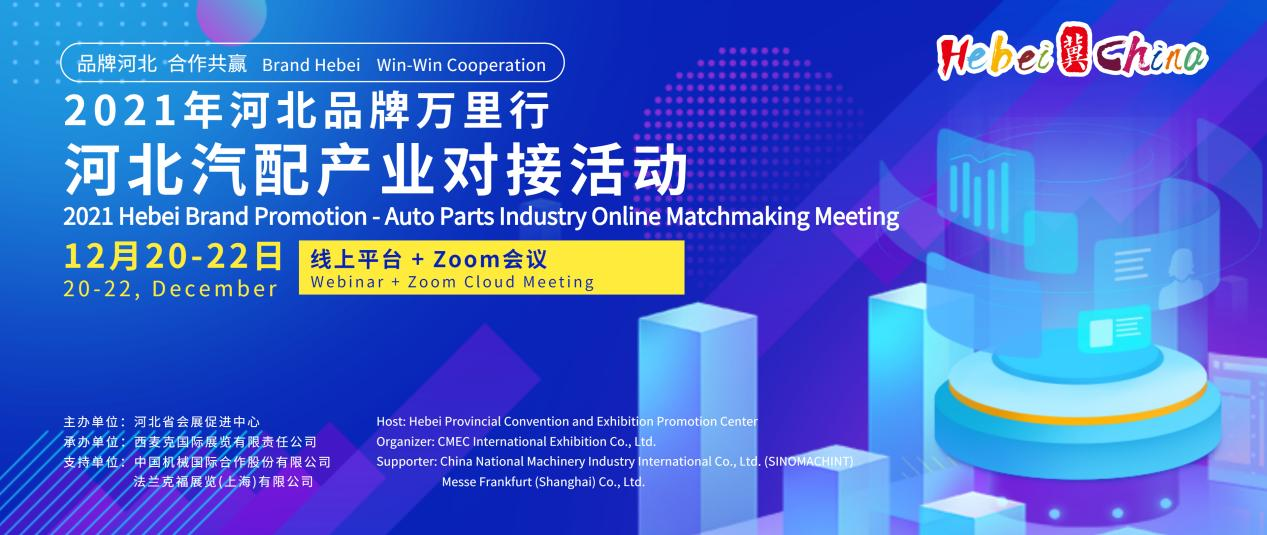 品牌河北 合作共赢 Brand Hebei Win-Win Cooperation

Hebei 冀 China

2021年河北品牌万里行
河北汽配产业对接活动
2021 Hebei Brand Promotion - Auto Parts Industry Online Matchmaking Meeting

12月20-22日
20-22, December

线上平台 + Zoom会议
Webinar + Zoom Cloud Meeting

主办单位：河北省会展促进中心
承办单位：西麦克国际展览有限责任公司
支持单位：中国机械国际合作股份有限公司
法兰克福展览(上海)有限公司

Host: Hebei Provincial Convention and Exhibition Promotion Center
Organizer: CMEC International Exhibition Co., Ltd.
Supporter: China National Machinery Industry International Co., Ltd. (SINOMACHINT)
Messe Frankfurt (Shanghai) Co., Ltd.